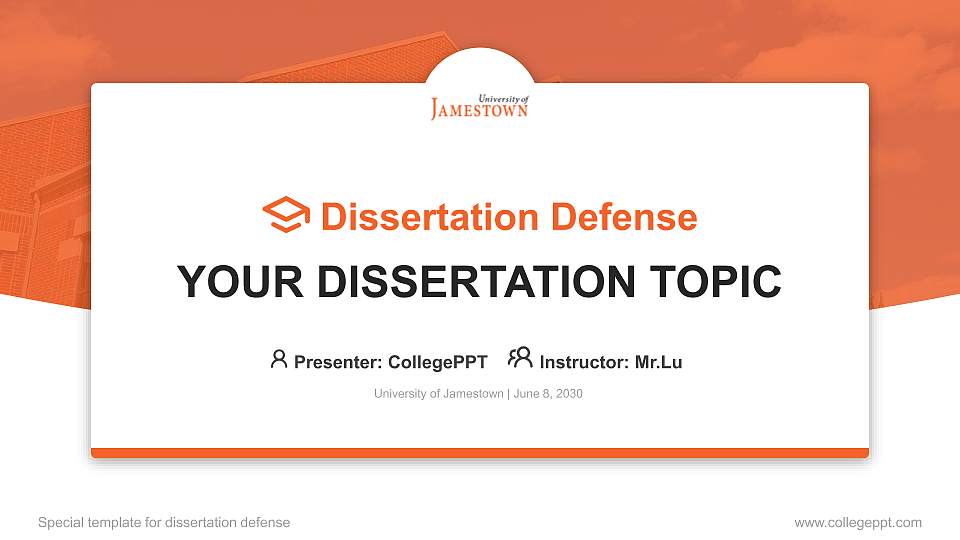 University of
JAMESTOWN

Dissertation Defense

YOUR DISSERTATION TOPIC

Presenter: CollegePPT Instructor: Mr.Lu

University of Jamestown | June 8, 2030

Special template for dissertation defense

www.collegeppt.com